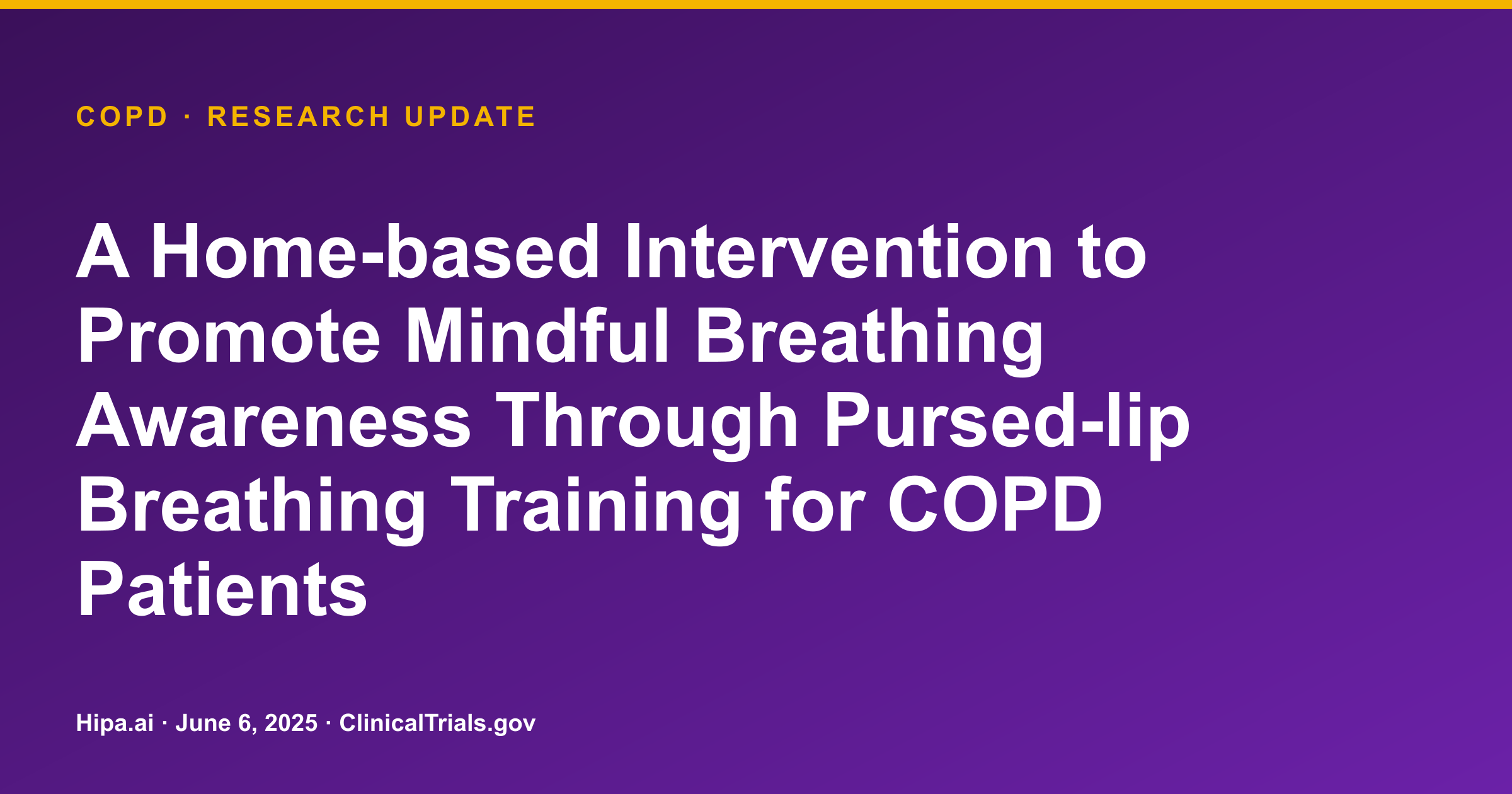 COPD · RESEARCH UPDATE

A Home-based Intervention to Promote Mindful Breathing Awareness Through Pursed-lip Breathing Training for COPD Patients

Hipa.ai · June 6, 2025 · ClinicalTrials.gov